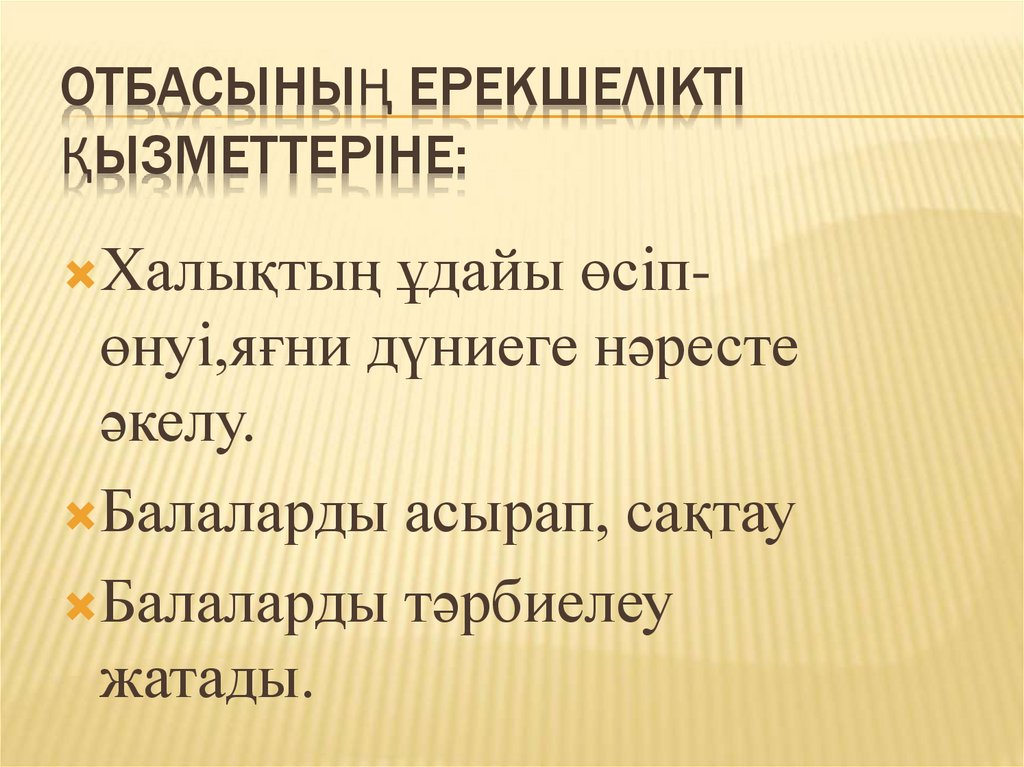 ОТБАСЫНЫҢ ЕРЕКШЕЛІКТІ ҚЫЗМЕТТЕРІНЕ:

Халықтың ұдайы өсіп-өнуі,яғни дүниеге нәресте әкелу.

Балаларды асырап, сақтау

Балаларды тәрбиелеу жатады.